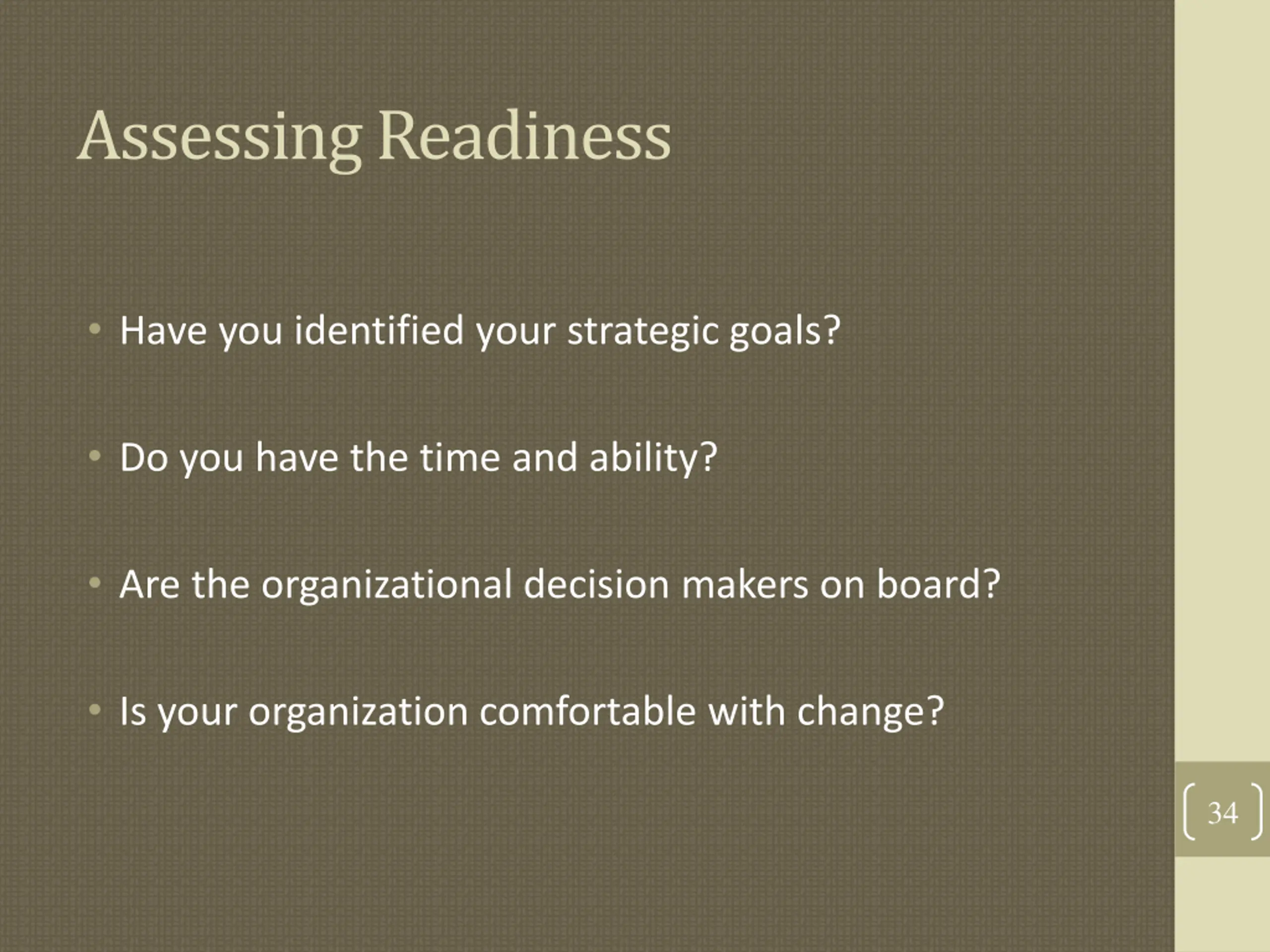 Assessing Readiness

• Have you identified your strategic goals?

• Do you have the time and ability?

• Are the organizational decision makers on board?

• Is your organization comfortable with change?

34